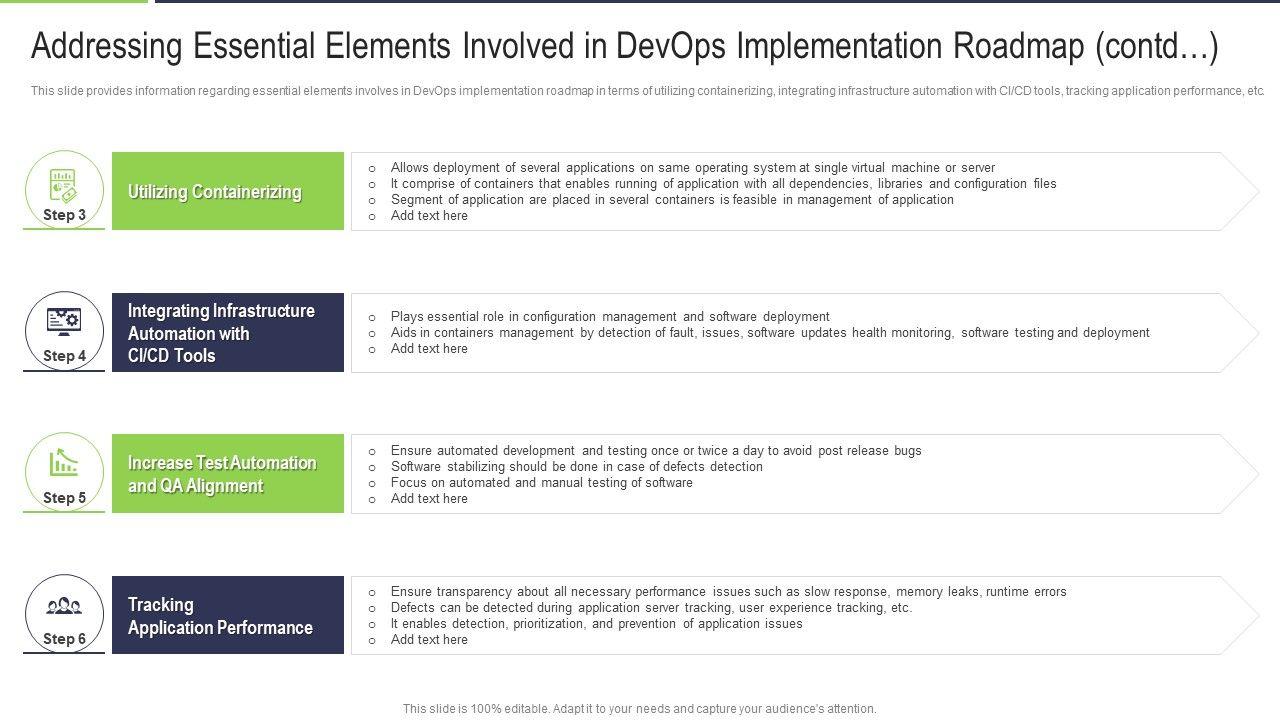 Addressing Essential Elements Involved in DevOps Implementation Roadmap (contd…)

This slide provides information regarding essential elements involves in DevOps implementation roadmap in terms of utilizing containerizing, integrating infrastructure automation with CI/CD tools, tracking application performance, etc.

Step 3

Utilizing Containerizing

o Allows deployment of several applications on same operating system at single virtual machine or server
o It comprise of containers that enables running of application with all dependencies, libraries and configuration files
o Segment of application are placed in several containers is feasible in management of application
o Add text here

Step 4

Integrating Infrastructure Automation with CI/CD Tools

o Plays essential role in configuration management and software deployment
o Aids in containers management by detection of fault, issues, software updates health monitoring, software testing and deployment
o Add text here

Step 5

Increase Test Automation and QA Alignment

o Ensure automated development and testing once or twice a day to avoid post release bugs
o Software stabilizing should be done in case of defects detection
o Focus on automated and manual testing of software
o Add text here

Step 6

Tracking Application Performance

o Ensure transparency about all necessary performance issues such as slow response, memory leaks, runtime errors
o Defects can be detected during application server tracking, user experience tracking, etc.
o It enables detection, prioritization, and prevention of application issues
o Add text here

This slide is 100% editable. Adapt it to your needs and capture your audience's attention.